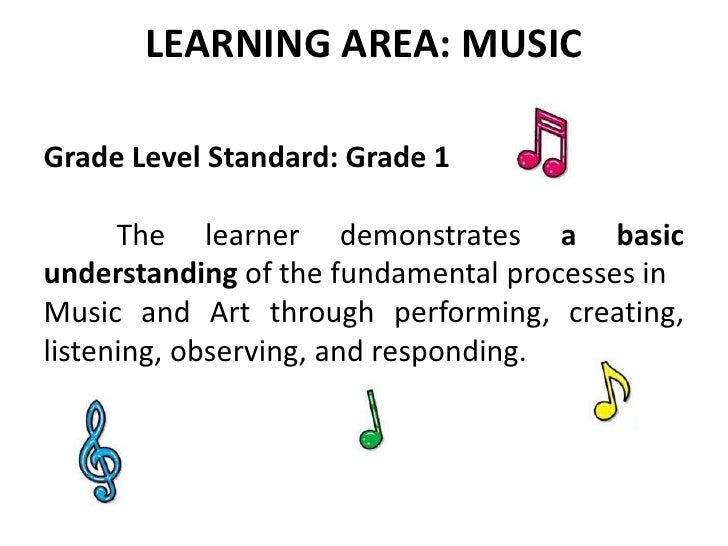 LEARNING AREA: MUSIC

Grade Level Standard: Grade 1

The learner demonstrates a basic understanding of the fundamental processes in Music and Art through performing, creating, listening, observing, and responding.